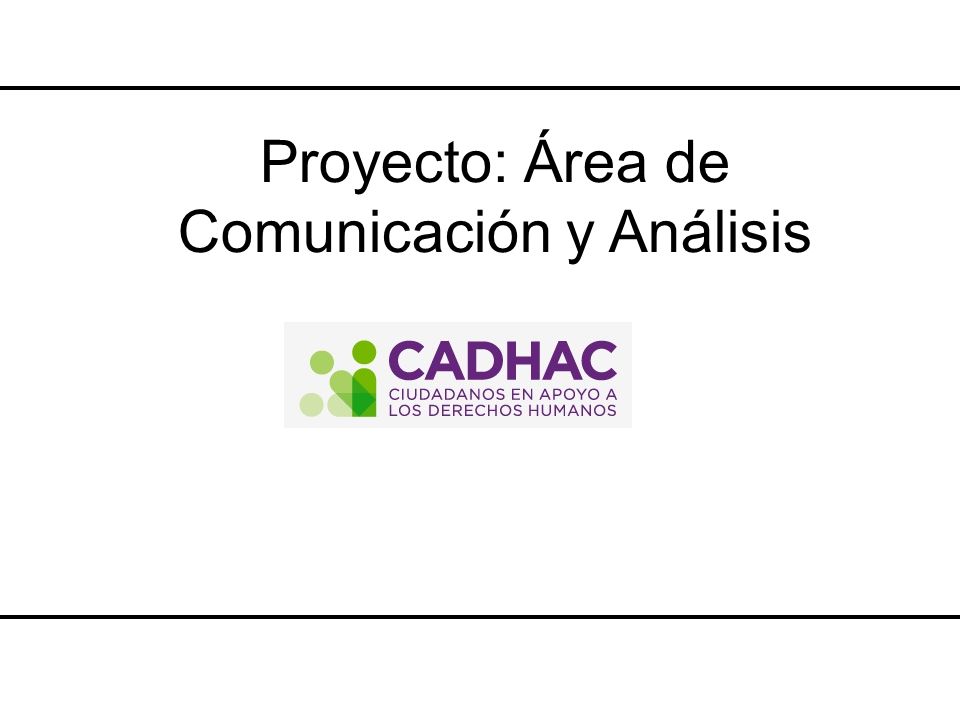 Proyecto: Área de Comunicación y Análisis

CADHAC
CIUDADANOS EN APOYO A LOS DERECHOS HUMANOS